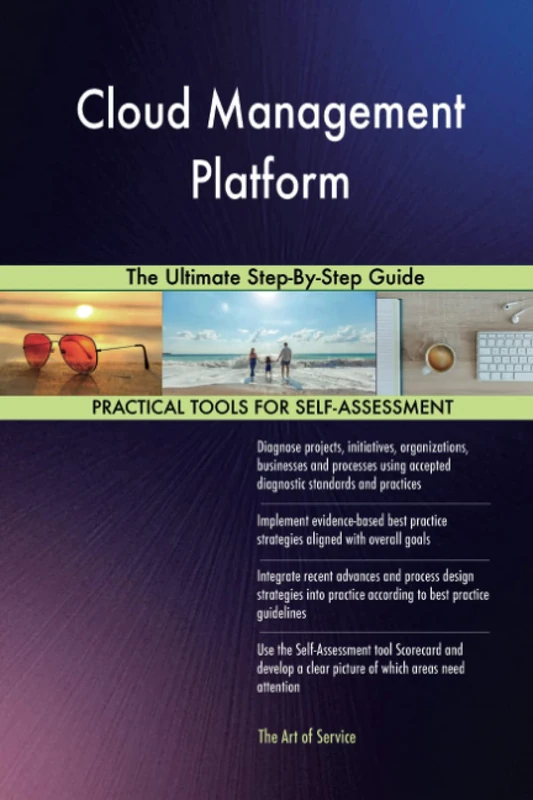 Cloud Management Platform

The Ultimate Step-By-Step Guide

PRACTICAL TOOLS FOR SELF-ASSESSMENT

Diagnose projects, initiatives, organizations, businesses and processes using accepted diagnostic standards and practices

Implement evidence-based best practice strategies aligned with overall goals

Integrate recent advances and process design strategies into practice according to best practice guidelines

Use the Self-Assessment tool Scorecard and develop a clear picture of which areas need attention

The Art of Service